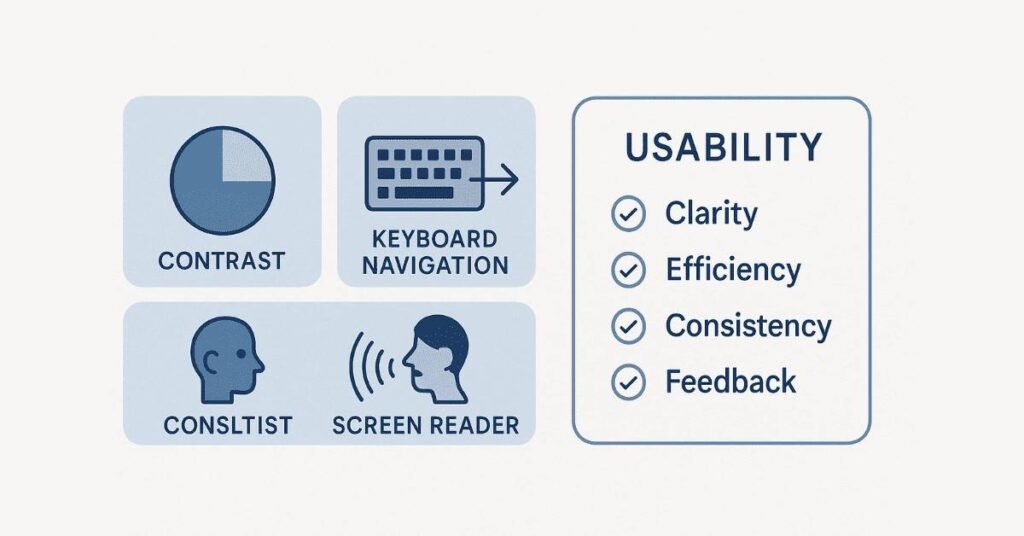 CONTRAST

KEYBOARD NAVIGATION

CONSLTIST

SCREEN READER

USABILITY

Clarity

Efficiency

Consistency

Feedback